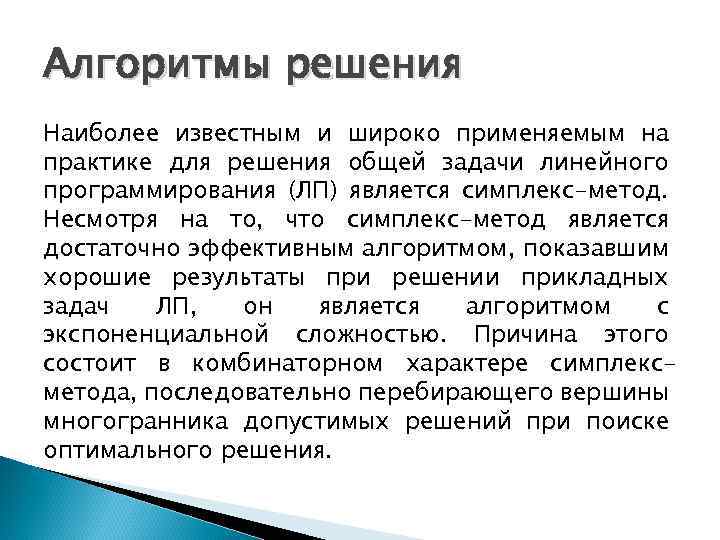 Алгоритмы решения

Наиболее известным и широко применяемым на практике для решения общей задачи линейного программирования (ЛП) является симплекс-метод. Несмотря на то, что симплекс-метод является достаточно эффективным алгоритмом, показавшим хорошие результаты при решении прикладных задач ЛП, он является алгоритмом с экспоненциальной сложностью. Причина этого состоит в комбинаторном характере симплекс-метода, последовательно перебирающего вершины многогранника допустимых решений при поиске оптимального решения.